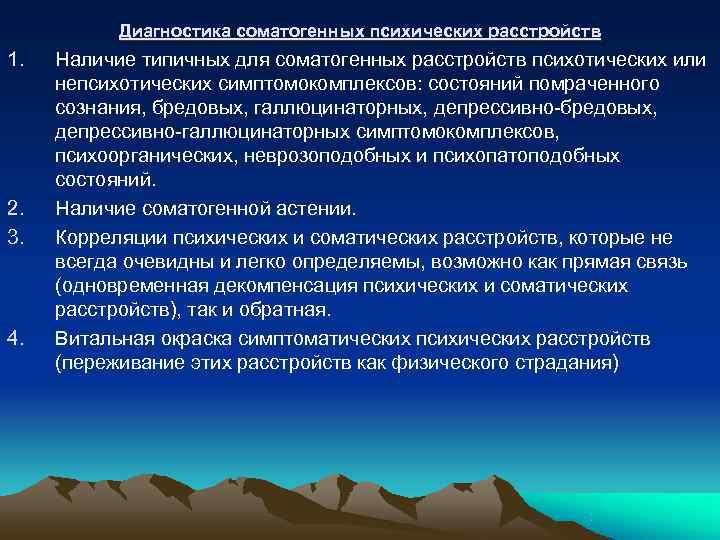 Диагностика соматогенных психических расстройств

1. Наличие типичных для соматогенных расстройств психотических или непсихотических симптомокомплексов: состояний помраченного сознания, бредовых, галлюцинаторных, депрессивно-бредовых, депрессивно-галлюцинаторных симптомокомплексов, психоорганических, неврозоподобных и психопатоподобных состояний.

2. Наличие соматогенной астении.

3. Корреляции психических и соматических расстройств, которые не всегда очевидны и легко определяемы, возможно как прямая связь (одновременная декомпенсация психических и соматических расстройств), так и обратная.

4. Витальная окраска симптоматических психических расстройств (переживание этих расстройств как физического страдания)